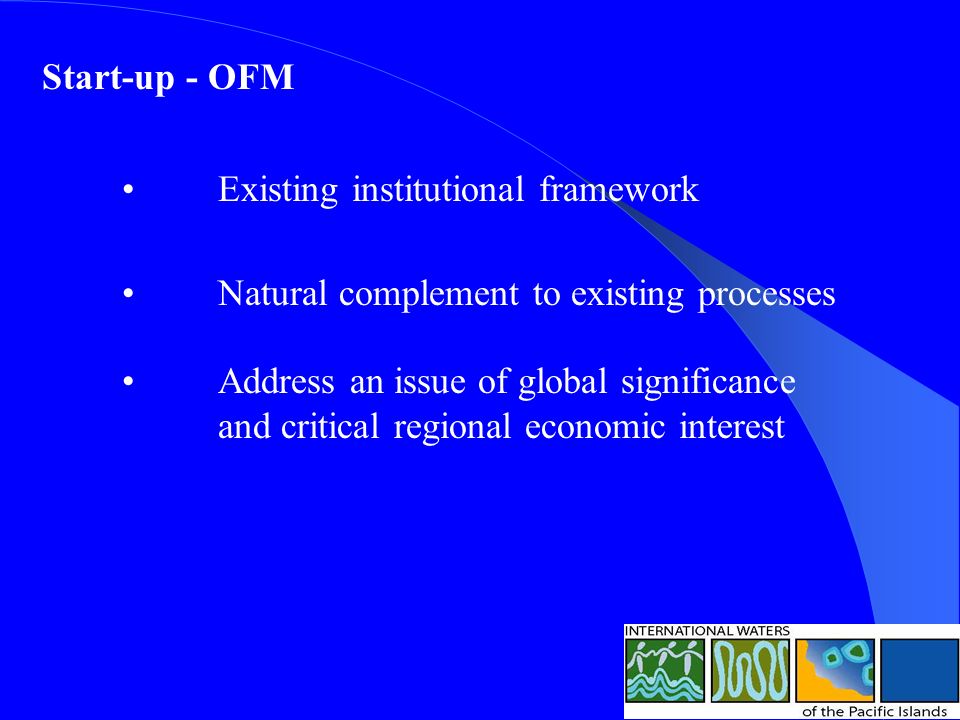 Start-up - OFM

• Existing institutional framework

• Natural complement to existing processes

• Address an issue of global significance and critical regional economic interest

INTERNATIONAL WATERS
of the Pacific Islands